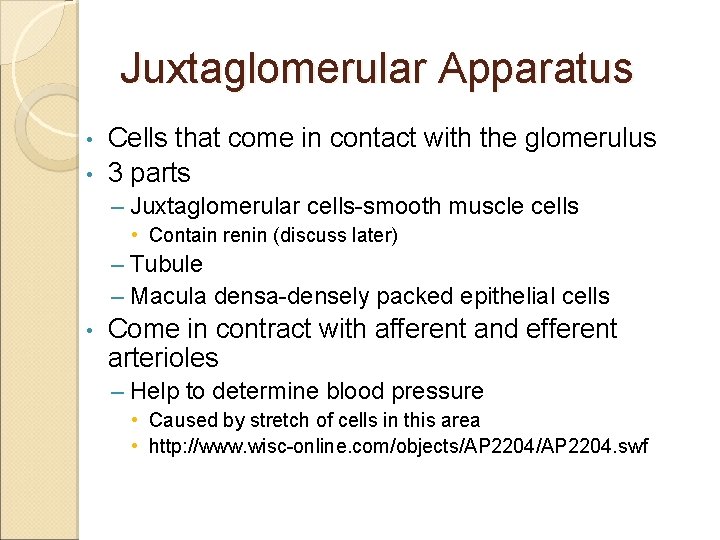 Juxtaglomerular Apparatus

• Cells that come in contact with the glomerulus
• 3 parts
– Juxtaglomerular cells-smooth muscle cells
• Contain renin (discuss later)
– Tubule
– Macula densa-densely packed epithelial cells
• Come in contract with afferent and efferent arterioles
– Help to determine blood pressure
• Caused by stretch of cells in this area
• http://www.wisc-online.com/objects/AP2204/AP2204.swf